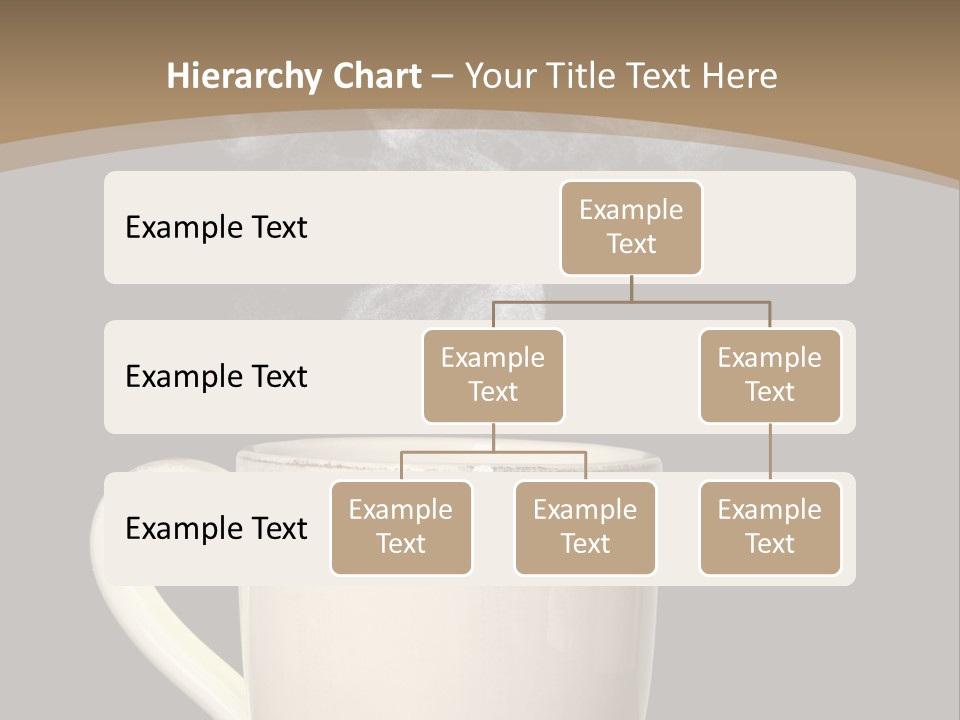 Hierarchy Chart – Your Title Text Here

Example Text

Example Text

Example Text

Example Text

Example Text

Example Text

Example Text

Example Text

Example Text